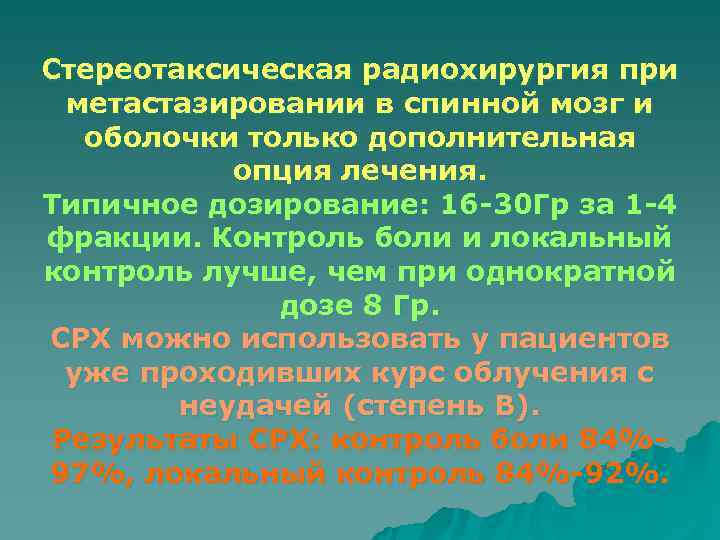 Стереотаксическая радиохирургия при метастазировании в спинной мозг и оболочки только дополнительная опция лечения.

Типичное дозирование: 16-30Гр за 1-4 фракции. Контроль боли и локальный контроль лучше, чем при однократной дозе 8 Гр.

СРХ можно использовать у пациентов уже проходивших курс облучения с неудачей (степень В).

Результаты СРХ: контроль боли 84%-97%, локальный контроль 84%-92%.